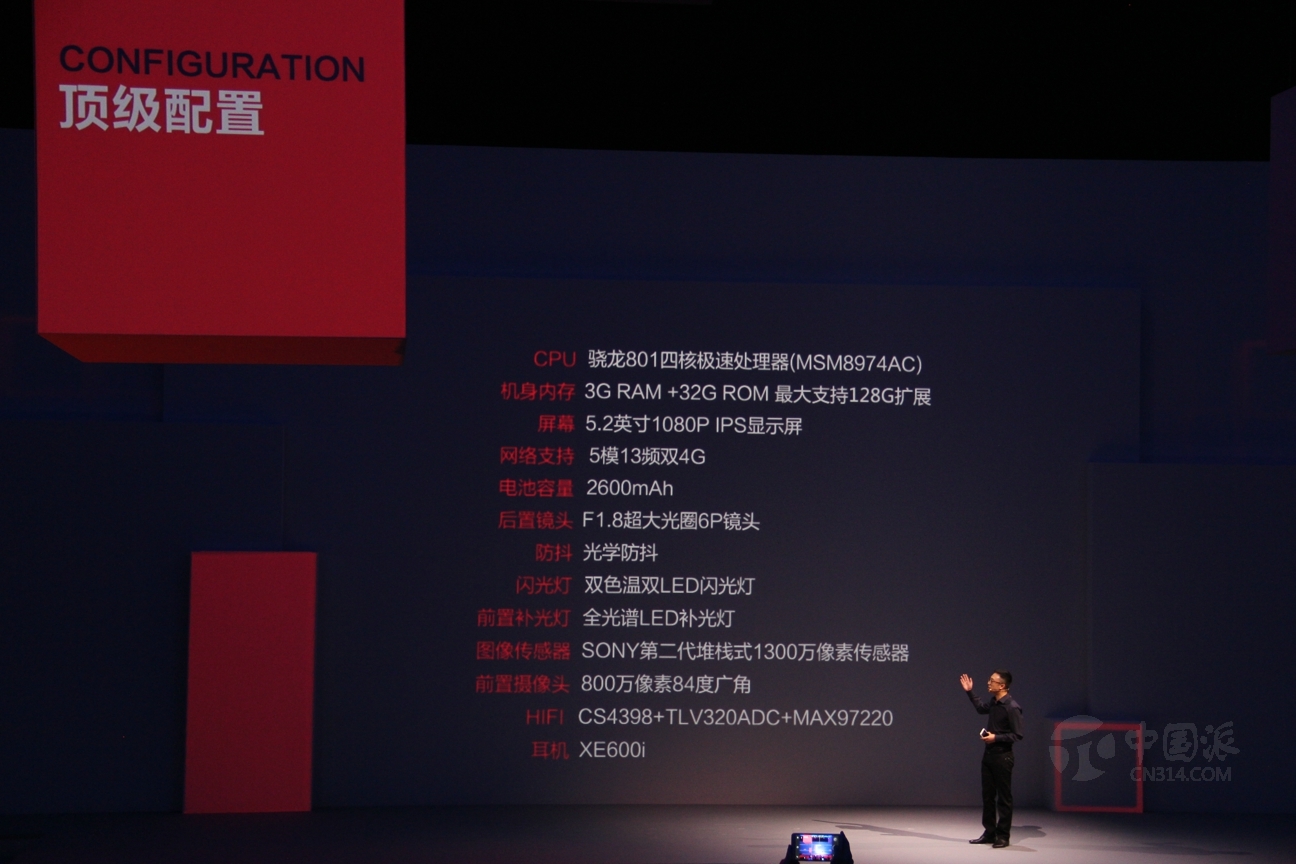 CONFIGURATION
顶级配置

CPU 骁龙801四核极速处理器(MSM8974AC)
机身内存 3G RAM +32G ROM 最大支持128G扩展
屏幕 5.2英寸1080P IPS显示屏
网络支持 5模13频双4G
电池容量 2600mAh
后置镜头 F1.8超大光圈6P镜头
防抖 光学防抖
闪光灯 双色温双LED闪光灯
前置补光灯 全光谱LED补光灯
图像传感器 SONY第二代堆栈式1300万像素传感器
前置摄像头 800万像素84度广角
HIFI CS4398+TLV320ADC+MAX97220
耳机 XE600i

中国派
CN314.COM